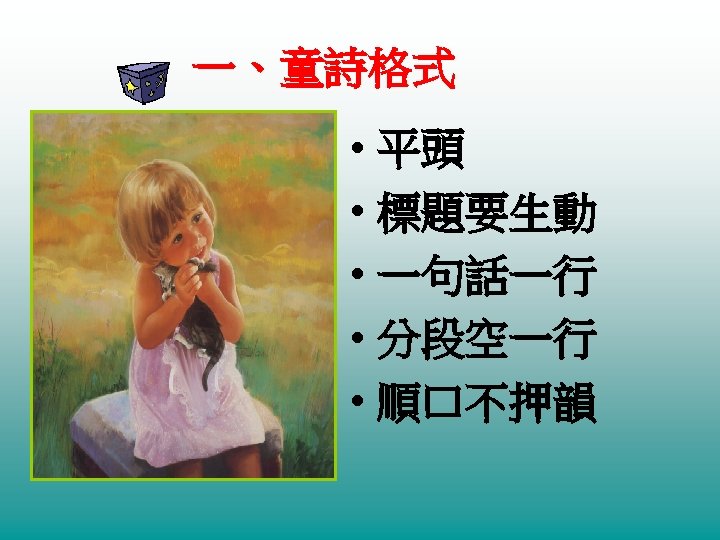 一、童詩格式

• 平頭
• 標題要生動
• 一句話一行
• 分段空一行
• 順口不押韻